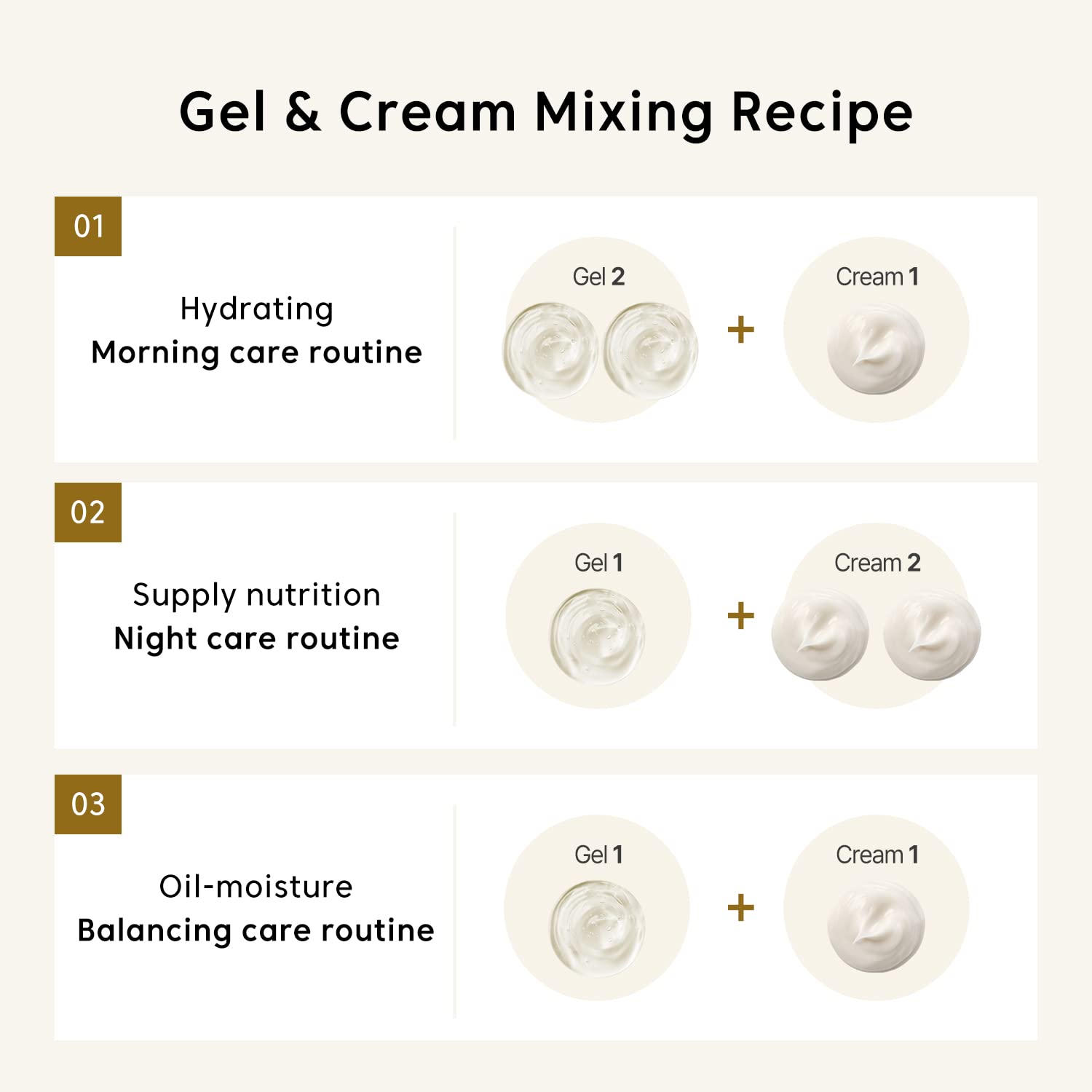 Gel & Cream Mixing Recipe

01

Hydrating
Morning care routine

Gel 2 + Cream 1

02

Supply nutrition
Night care routine

Gel 1 + Cream 2

03

Oil-moisture
Balancing care routine

Gel 1 + Cream 1